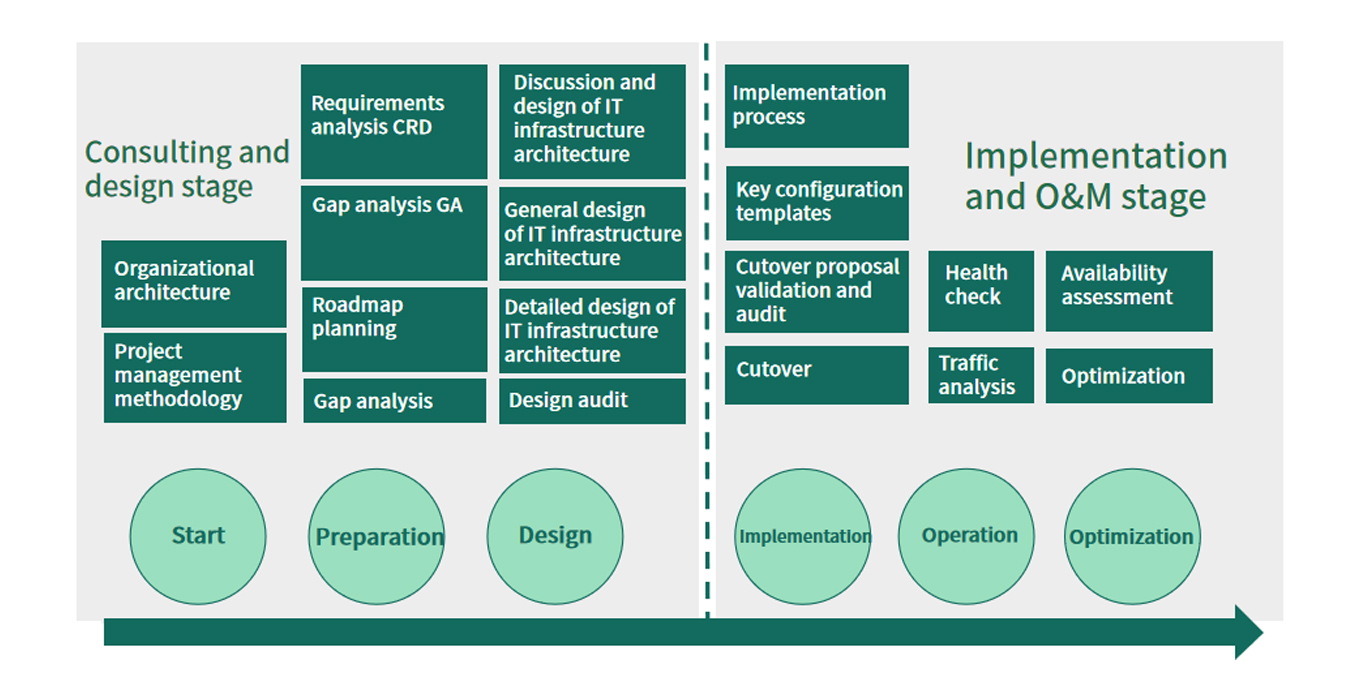 Consulting and design stage

Organizational architecture

Project management methodology

Requirements analysis CRD

Gap analysis GA

Roadmap planning

Gap analysis

Discussion and design of IT infrastructure architecture

General design of IT infrastructure architecture

Detailed design of IT infrastructure architecture

Design audit

Start

Preparation

Design

Implementation process

Key configuration templates

Cutover proposal validation and audit

Cutover

Implementation and O&M stage

Health check

Availability assessment

Traffic analysis

Optimization

Implementation

Operation

Optimization